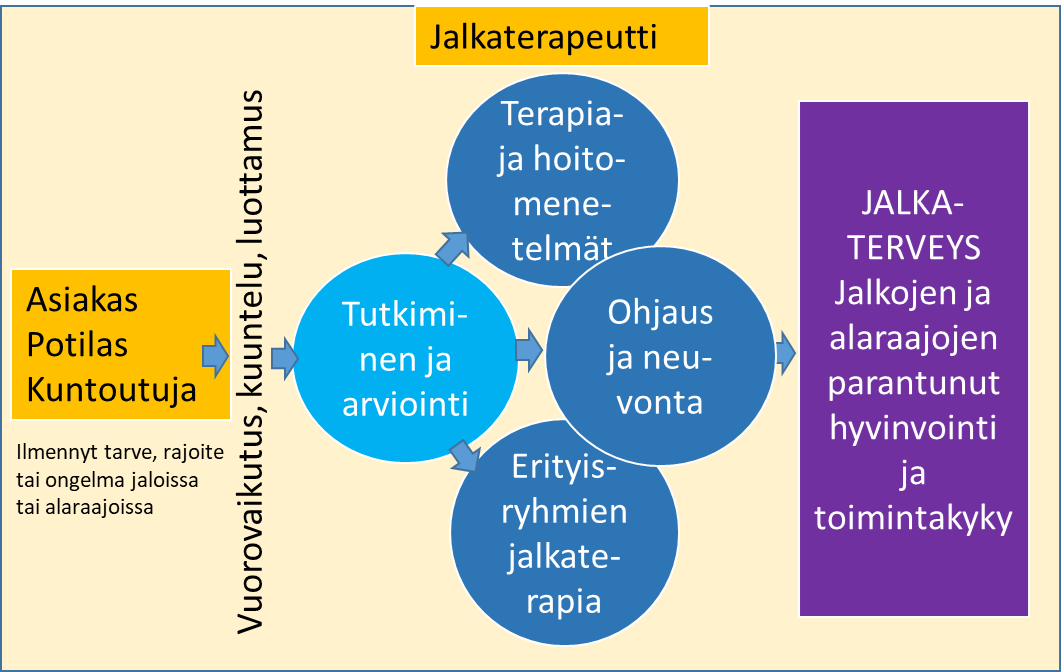 Jalkaterapeutti

Asiakas
Potilas
Kuntoutuja

Ilmennyt tarve, rajoite tai ongelma jaloissa tai alaraajoissa

Vuorovaikutus, kuuntelu, luottamus

Tutkiminen ja arviointi

Terapia- ja hoitomenetelmät

Ohjaus ja neuvonta

Erityisryhmien jalkaterapia

JALKATERVEYS
Jalkojen ja alaraajojen parantunut hyvinvointi ja toimintakyky